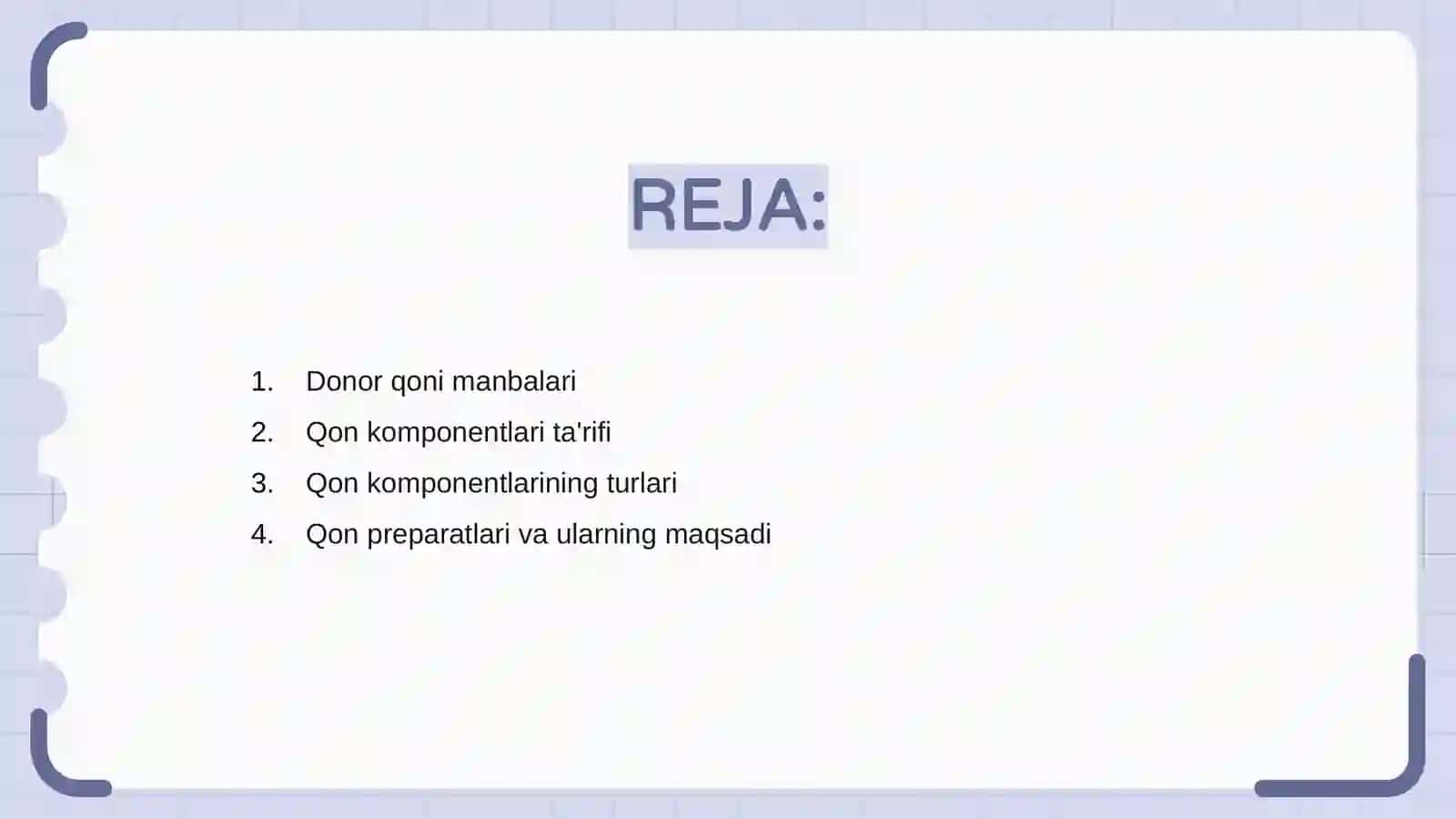 REJA:

1. Donor qoni manbalari
2. Qon komponentlari ta'rifi
3. Qon komponentlarining turlari
4. Qon preparatlari va ularning maqsadi